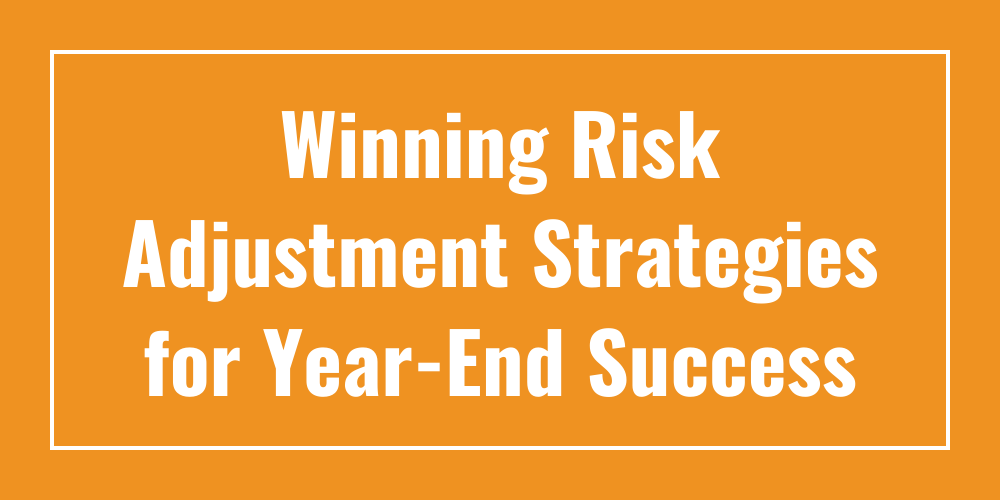 Winning Risk Adjustment Strategies for Year-End Success